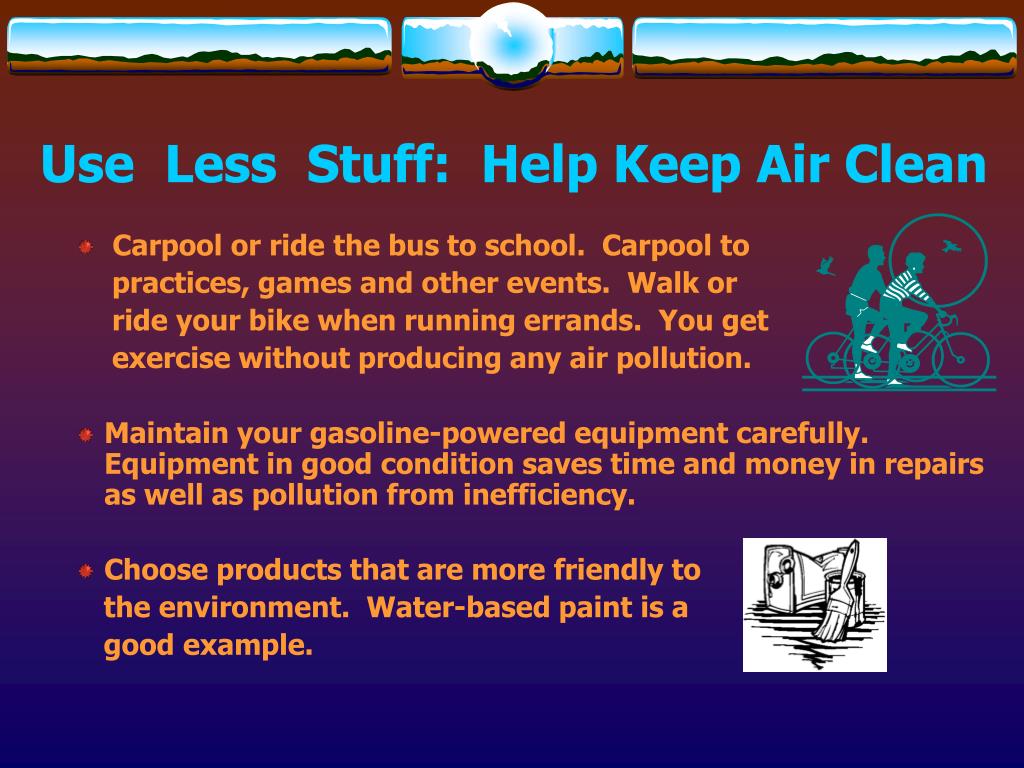 Use Less Stuff: Help Keep Air Clean

Carpool or ride the bus to school. Carpool to practices, games and other events. Walk or ride your bike when running errands. You get exercise without producing any air pollution.

Maintain your gasoline-powered equipment carefully. Equipment in good condition saves time and money in repairs as well as pollution from inefficiency.

Choose products that are more friendly to the environment. Water-based paint is a good example.